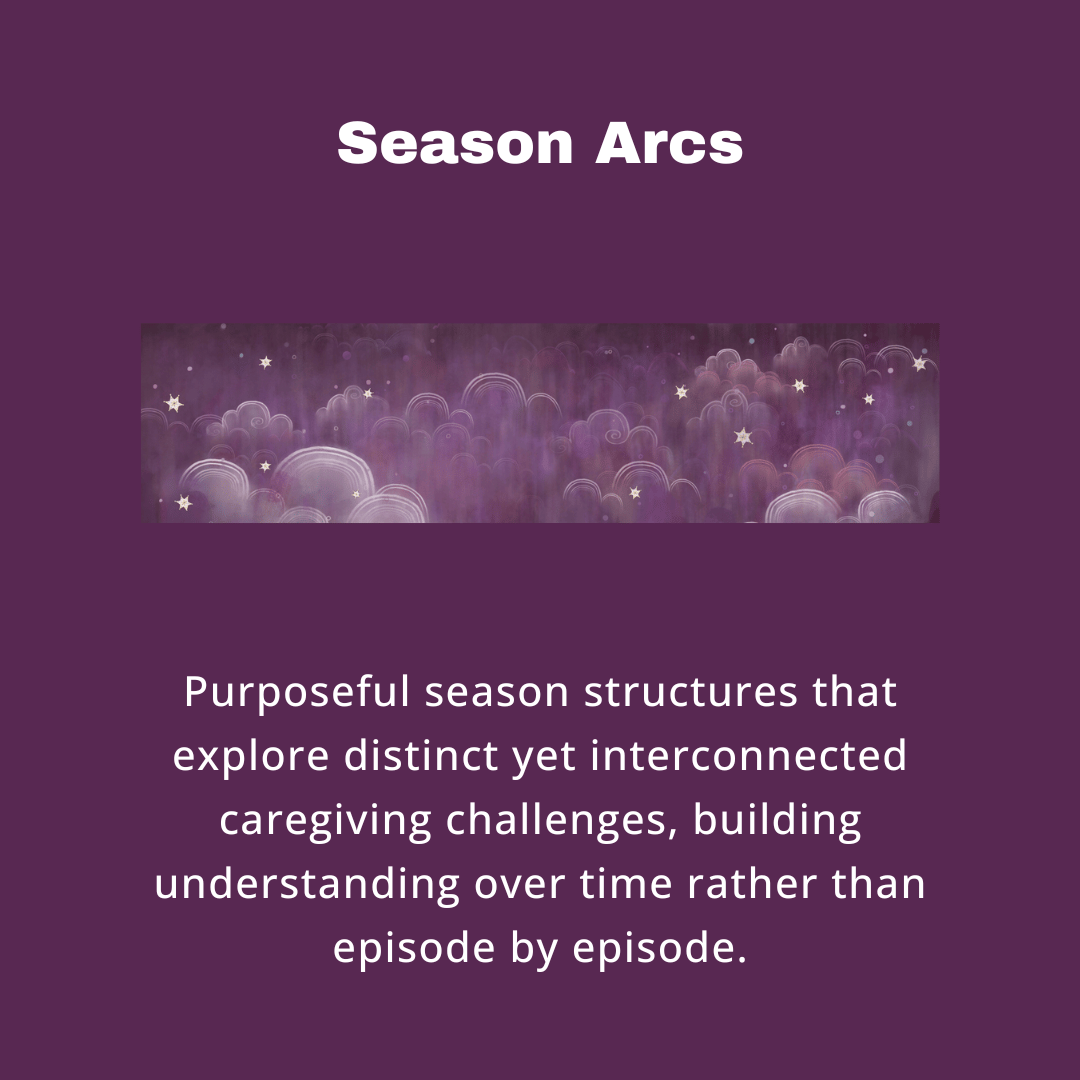 Season Arcs

Purposeful season structures that explore distinct yet interconnected caregiving challenges, building understanding over time rather than episode by episode.